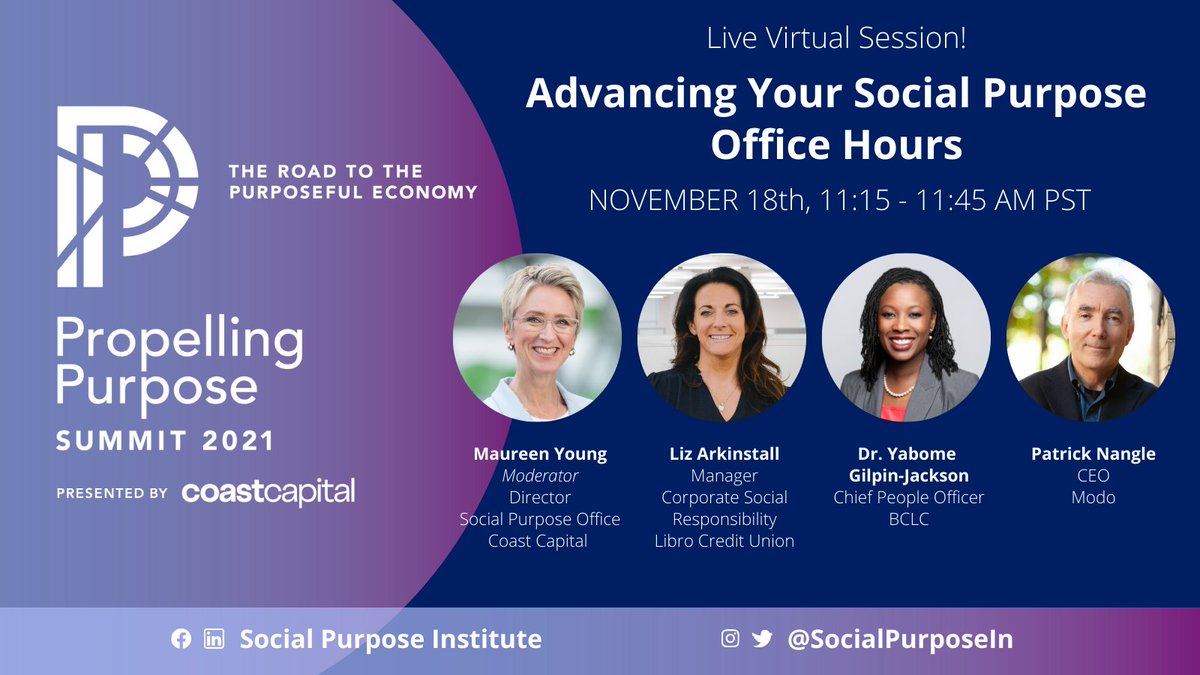 THE ROAD TO THE PURPOSEFUL ECONOMY

Propelling Purpose
SUMMIT 2021

PRESENTED BY coastcapital

Live Virtual Session!

Advancing Your Social Purpose Office Hours

NOVEMBER 18th, 11:15 - 11:45 AM PST

Maureen Young
Moderator
Director
Social Purpose Office
Coast Capital

Liz Arkinstall
Manager
Corporate Social Responsibility
Libro Credit Union

Dr. Yabome Gilpin-Jackson
Chief People Officer
BCLC

Patrick Nangle
CEO
Modo

Social Purpose Institute

@SocialPurposeIn